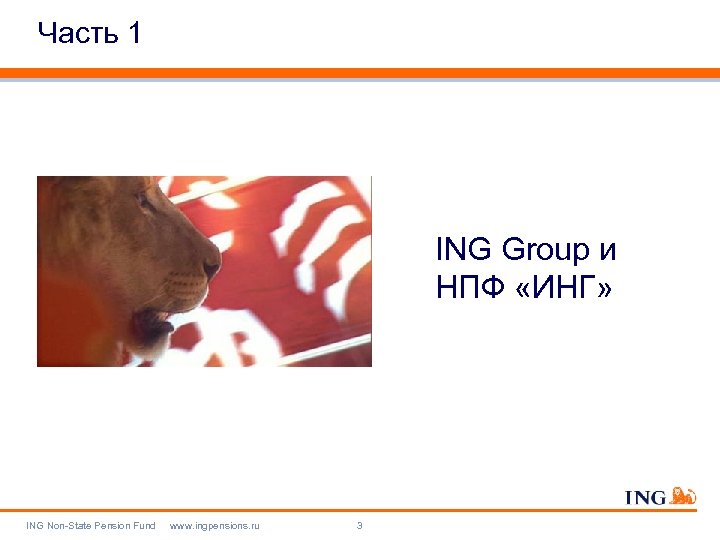 Часть 1

ING Group и НПФ «ИНГ»

ING

ING Non-State Pension Fund www.ingpensions.ru 3